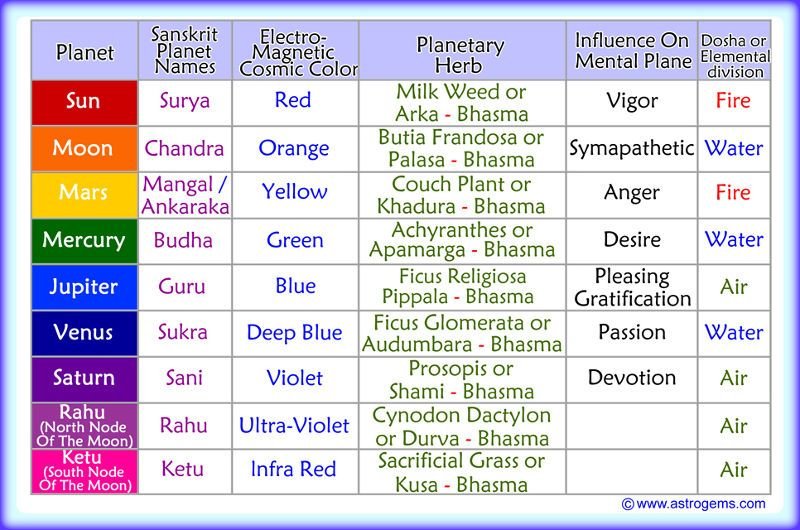 | Planet | Sanskrit Planet Names | Electro-Magnetic Cosmic Color | Planetary Herb | Influence On Mental Plane | Dosha or Elemental division |
|---|---|---|---|---|---|
| Sun | Surya | Red | Milk Weed or Arka - Bhasma | Vigor | Fire |
| Moon | Chandra | Orange | Butia Frandosa or Palasa - Bhasma | Symapathetic | Water |
| Mars | Mangal / Ankaraka | Yellow | Couch Plant or Khadura - Bhasma | Anger | Fire |
| Mercury | Budha | Green | Achyranthes or Apamarga - Bhasma | Desire | Water |
| Jupiter | Guru | Blue | Ficus Religiosa Pippala - Bhasma | Pleasing Gratification | Air |
| Venus | Sukra | Deep Blue | Ficus Glomerata or Audumbara - Bhasma | Passion | Water |
| Saturn | Sani | Violet | Prosopis or Shami - Bhasma | Devotion | Air |
| Rahu (North Node Of The Moon) | Rahu | Ultra-Violet | Cynodon Dactylon or Durva - Bhasma | | Air |
| Ketu (South Node Of The Moon) | Ketu | Infra Red | Sacrificial Grass or Kusa - Bhasma | | Air |

© www.astrogems.com